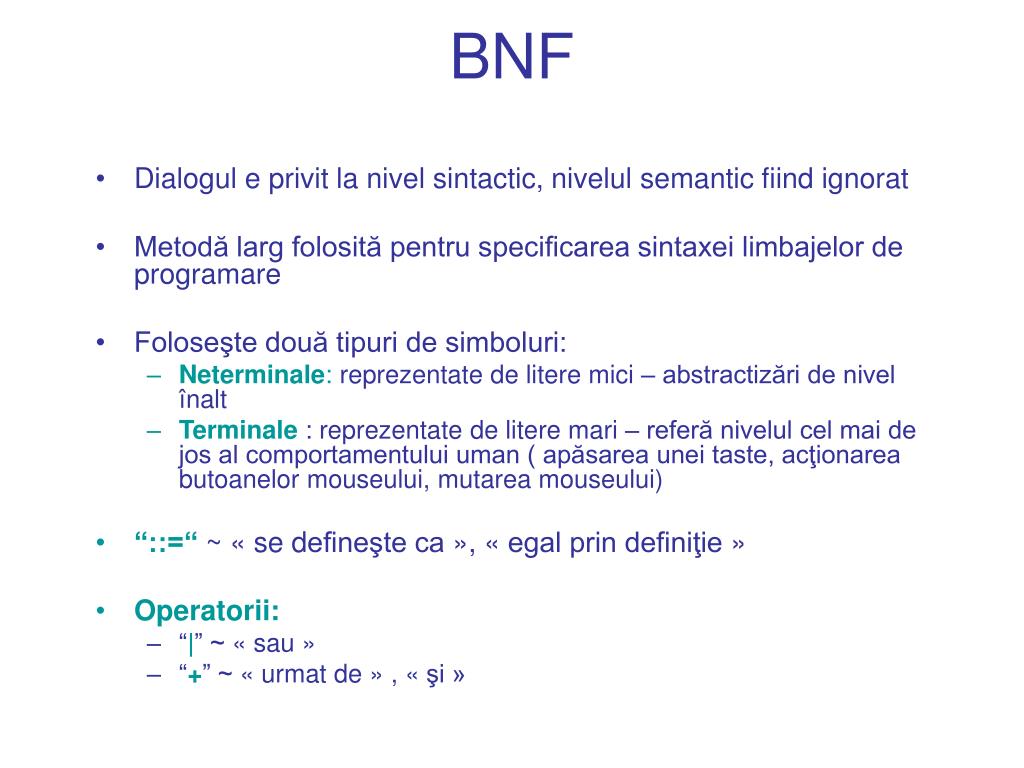 BNF

• Dialogul e privit la nivel sintactic, nivelul semantic fiind ignorat

• Metodă larg folosită pentru specificarea sintaxei limbajelor de programare

• Foloseşte două tipuri de simboluri:
– Neterminale: reprezentate de litere mici – abstractizări de nivel înalt
– Terminale : reprezentate de litere mari – referă nivelul cel mai de jos al comportamentului uman ( apăsarea unei taste, acţionarea butoanelor mouseului, mutarea mouseului)

• “::=“ ~ « se defineşte ca », « egal prin definiţie »

• Operatorii:
– “|” ~ « sau »
– “+” ~ « urmat de » , « şi »